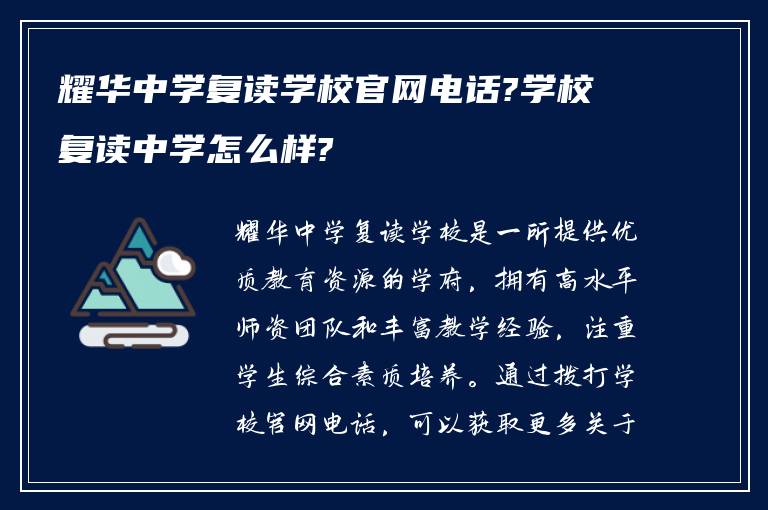 耀华中学复读学校官网电话?学校复读中学怎么样?

耀华中学复读学校是一所提供优质教育资源的学府，拥有高水平师资团队和丰富教学经验，注重学生综合素质培养。通过拨打学校官网电话，可以获取更多关于